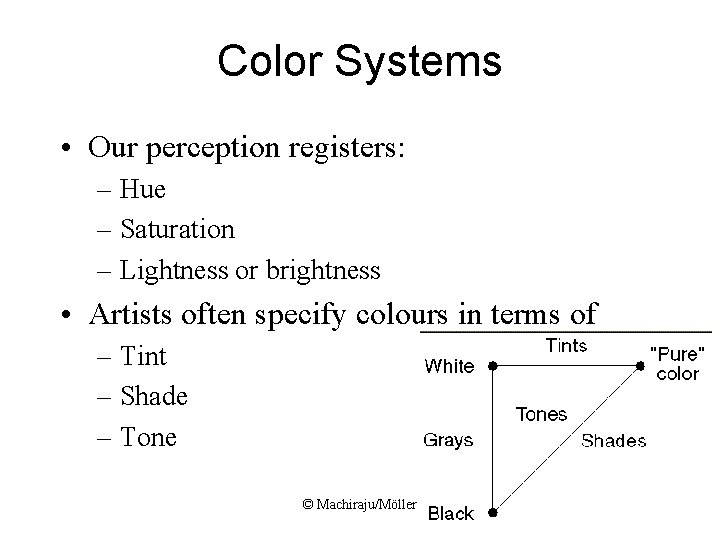 Color Systems

• Our perception registers:
– Hue
– Saturation
– Lightness or brightness
• Artists often specify colours in terms of
– Tint
– Shade
– Tone

Tints
White
"Pure" color
Tones
Grays
Shades
Black

© Machiraju/Möller